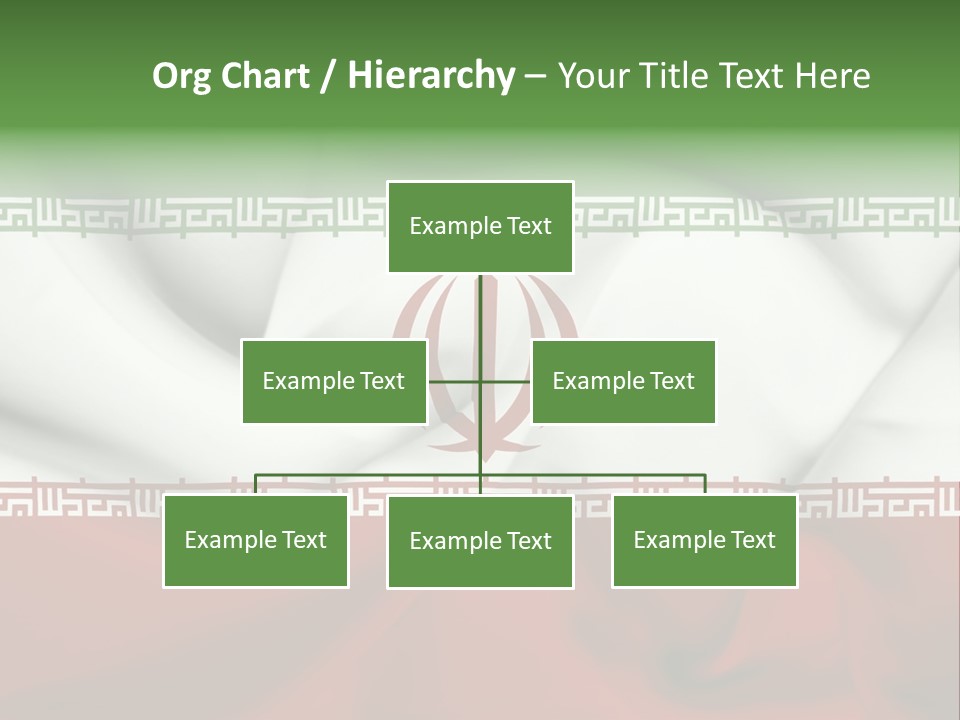 Org Chart / Hierarchy – Your Title Text Here

Example Text

Example Text

Example Text

Example Text

Example Text

Example Text